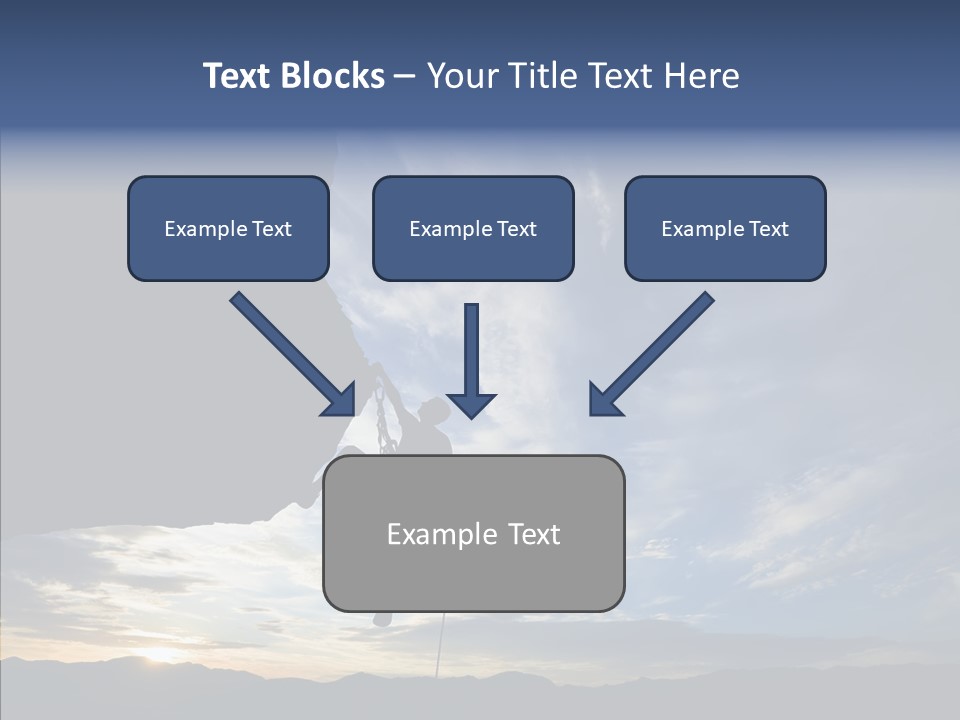 Text Blocks – Your Title Text Here

Example Text

Example Text

Example Text

Example Text